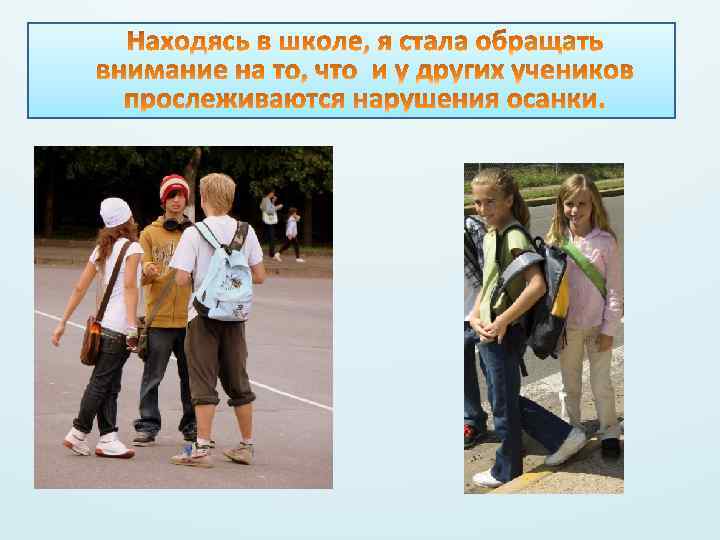 Находясь в школе, я стала обращать внимание на то, что  и у других учеников прослеживаются нарушения осанки.